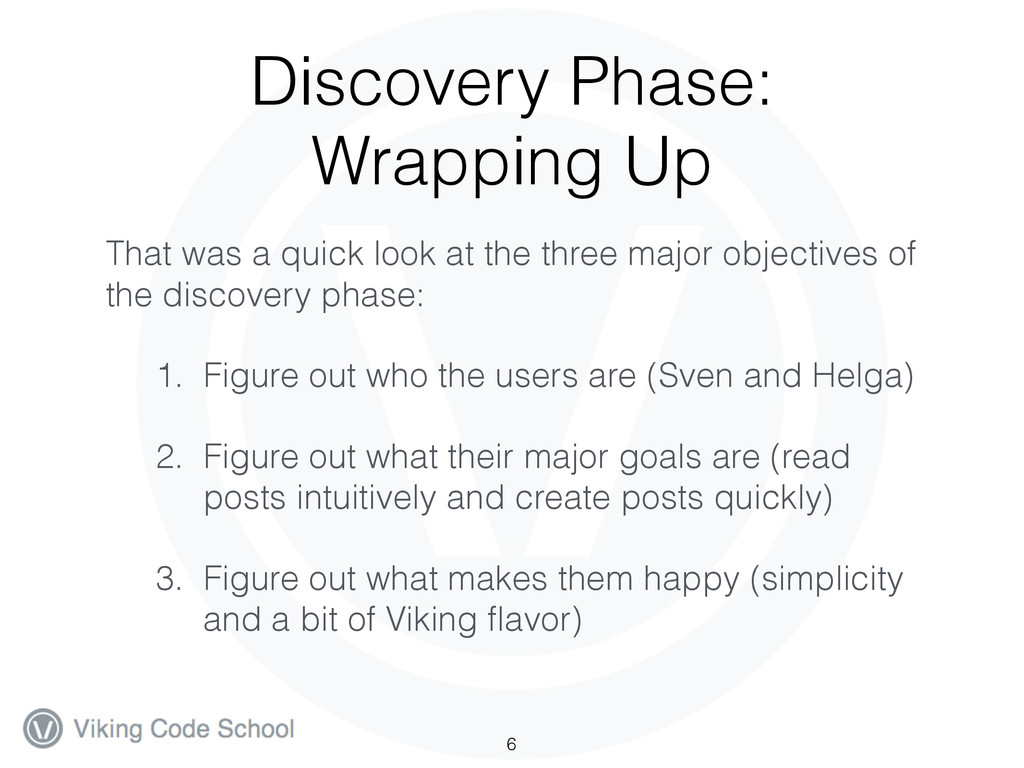 Discovery Phase:
Wrapping Up

That was a quick look at the three major objectives of the discovery phase:

1. Figure out who the users are (Sven and Helga)

2. Figure out what their major goals are (read posts intuitively and create posts quickly)

3. Figure out what makes them happy (simplicity and a bit of Viking flavor)

Viking Code School

6